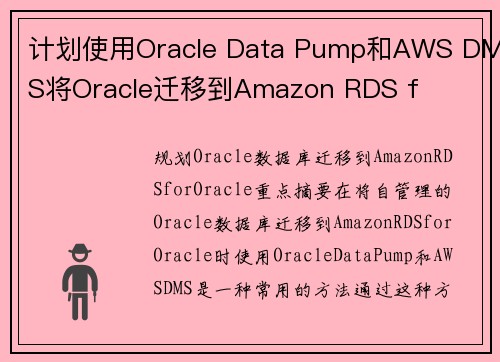 计划使用Oracle Data Pump和AWS DMS将Oracle迁移到Amazon RDS f

规划Oracle数据库迁移到AmazonRDSforOracle重点摘要在将自管理的Oracle数据库迁移到AmazonRDSforOracle时使用OracleDataPump和AWSDMS是一种常用的方法通过这种方